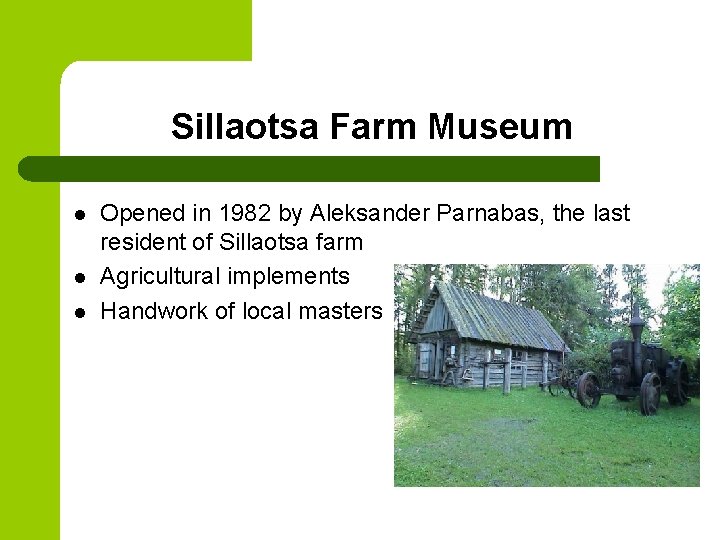 Sillaotsa Farm Museum

- Opened in 1982 by Aleksander Parnabas, the last resident of Sillaotsa farm
- Agricultural implements
- Handwork of local masters